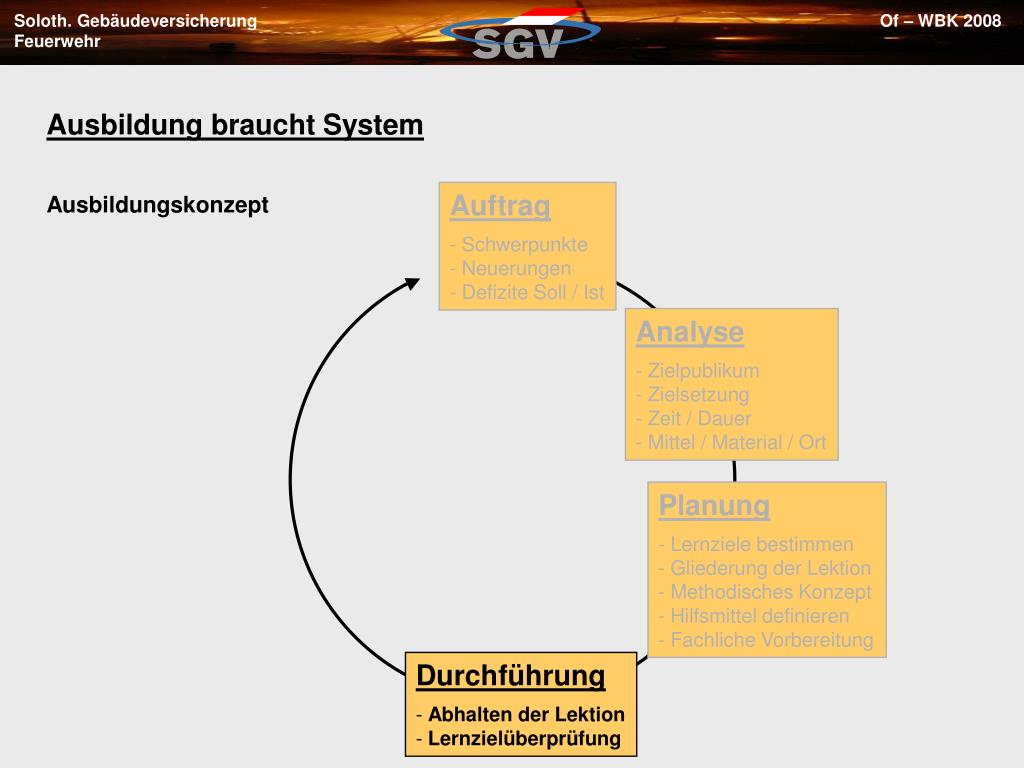 Soloth. Gebäudeversicherung
Feuerwehr

SGV

Of – WBK 2008

Ausbildung braucht System

Ausbildungskonzept

Auftrag
- Schwerpunkte
- Neuerungen
- Defizite Soll / Ist

Analyse
- Zielpublikum
- Zielsetzung
- Zeit / Dauer
- Mittel / Material / Ort

Planung
- Lernziele bestimmen
- Gliederung der Lektion
- Methodisches Konzept
- Hilfsmittel definieren
- Fachliche Vorbereitung

Durchführung
- Abhalten der Lektion
- Lernzielüberprüfung